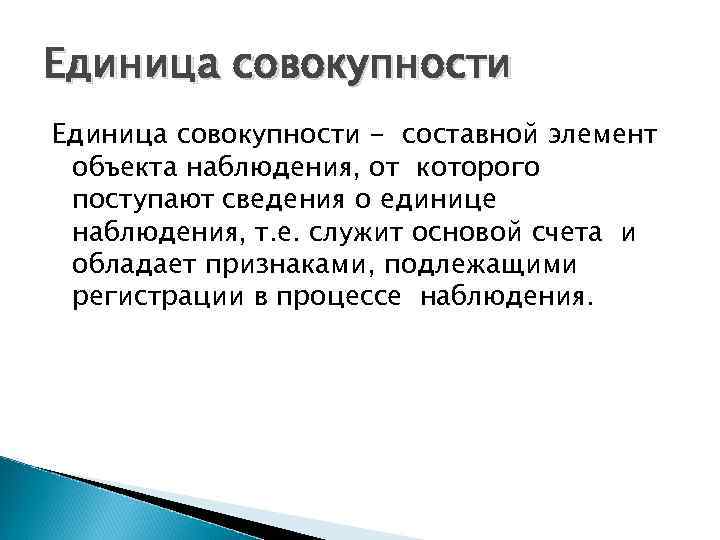 Единица совокупности

Единица совокупности - составной элемент объекта наблюдения, от которого поступают сведения о единице наблюдения, т.е. служит основой счета и обладает признаками, подлежащими регистрации в процессе наблюдения.